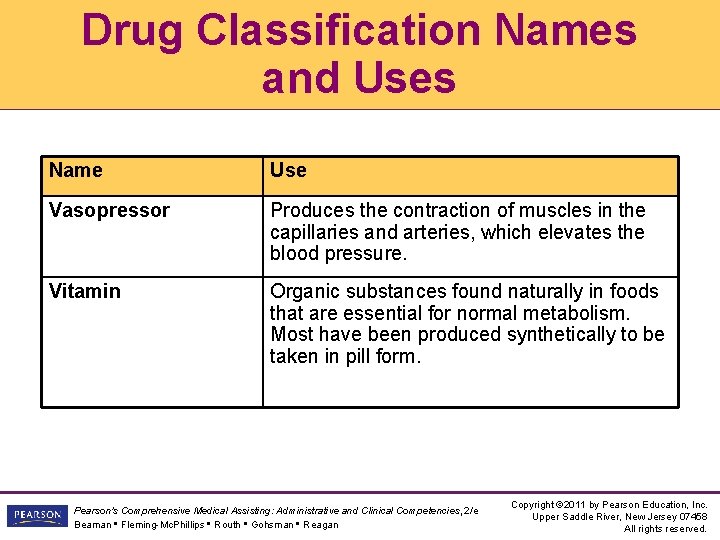 Drug Classification Names and Uses

| Name | Use |
|---|---|
| Vasopressor | Produces the contraction of muscles in the capillaries and arteries, which elevates the blood pressure. |
| Vitamin | Organic substances found naturally in foods that are essential for normal metabolism. Most have been produced synthetically to be taken in pill form. |

PEARSON

Pearson's Comprehensive Medical Assisting: Administrative and Clinical Competencies, 2/e
Beaman ▪ Fleming-McPhillips ▪ Routh ▪ Gohsman ▪ Reagan

Copyright ©2011 by Pearson Education, Inc.
Upper Saddle River, New Jersey 07458
All rights reserved.